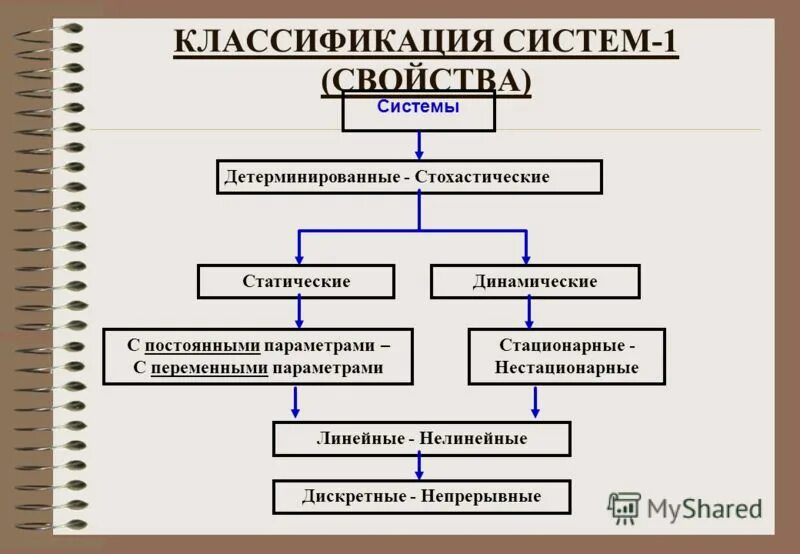 КЛАССИФИКАЦИЯ СИСТЕМ-1 (СВОЙСТВА)

Системы

Детерминированные - Стохастические

Статические

Динамические

С постоянными параметрами – С переменными параметрами

Стационарные - Нестационарные

Линейные - Нелинейные

Дискретные - Непрерывные

MyShared